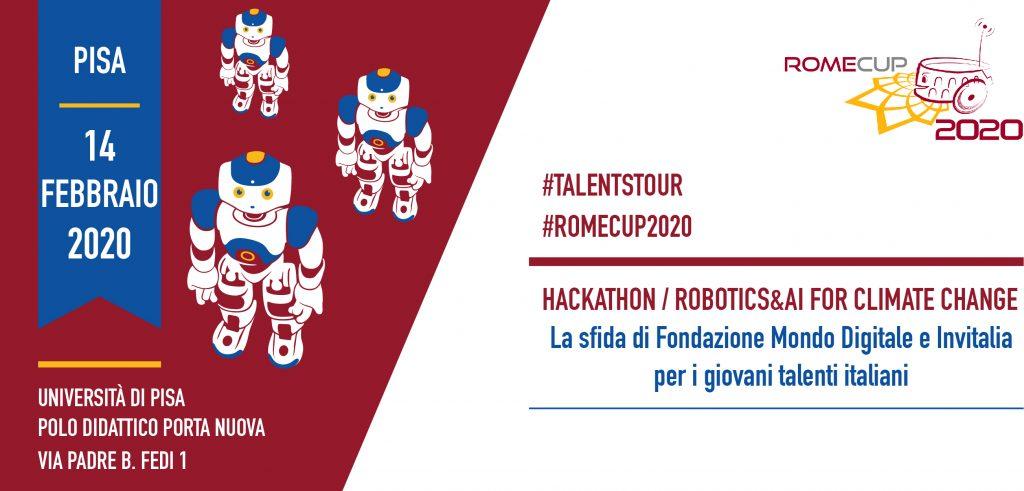 PISA

14
FEBBRAIO
2020

UNIVERSITÀ DI PISA
POLO DIDATTICO PORTA NUOVA
VIA PADRE B. FEDI 1

ROMECUP
2020

#TALENTSTOUR
#ROMECUP2020

HACKATHON / ROBOTICS&AI FOR CLIMATE CHANGE
La sfida di Fondazione Mondo Digitale e Invitalia per i giovani talenti italiani